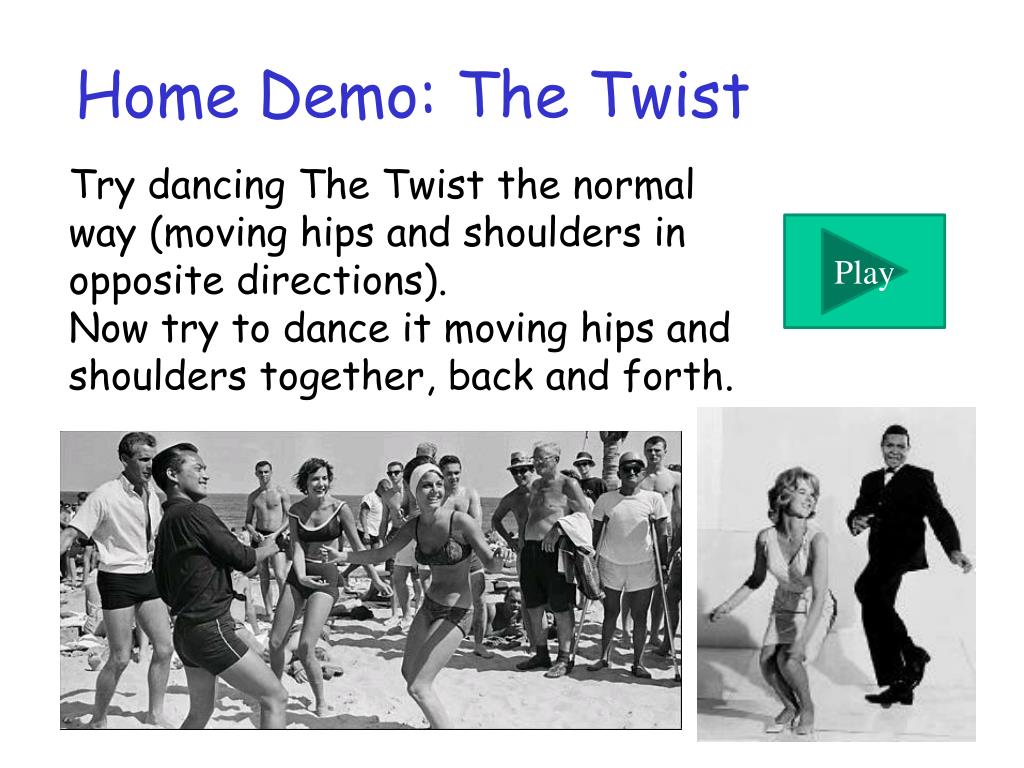 Home Demo: The Twist

Try dancing The Twist the normal way (moving hips and shoulders in opposite directions).
Now try to dance it moving hips and shoulders together, back and forth.

Play